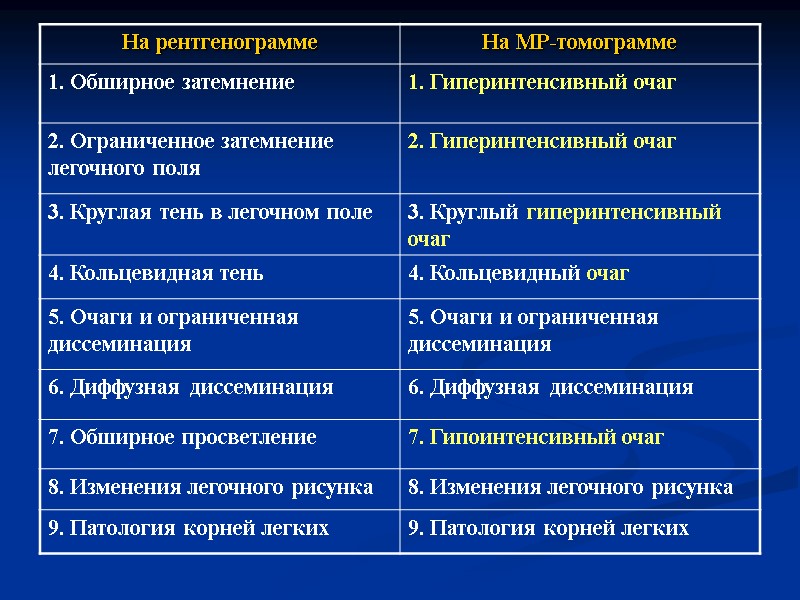 | На рентгенограмме | На МР-томограмме |
|---|---|
| 1. Обширное затемнение | 1. Гиперинтенсивный очаг |
| 2. Ограниченное затемнение легочного поля | 2. Гиперинтенсивный очаг |
| 3. Круглая тень в легочном поле | 3. Круглый гиперинтенсивный очаг |
| 4. Кольцевидная тень | 4. Кольцевидный очаг |
| 5. Очаги и ограниченная диссеминация | 5. Очаги и ограниченная диссеминация |
| 6. Диффузная диссеминация | 6. Диффузная диссеминация |
| 7. Обширное просветление | 7. Гипоинтенсивный очаг |
| 8. Изменения легочного рисунка | 8. Изменения легочного рисунка |
| 9. Патология корней легких | 9. Патология корней легких |